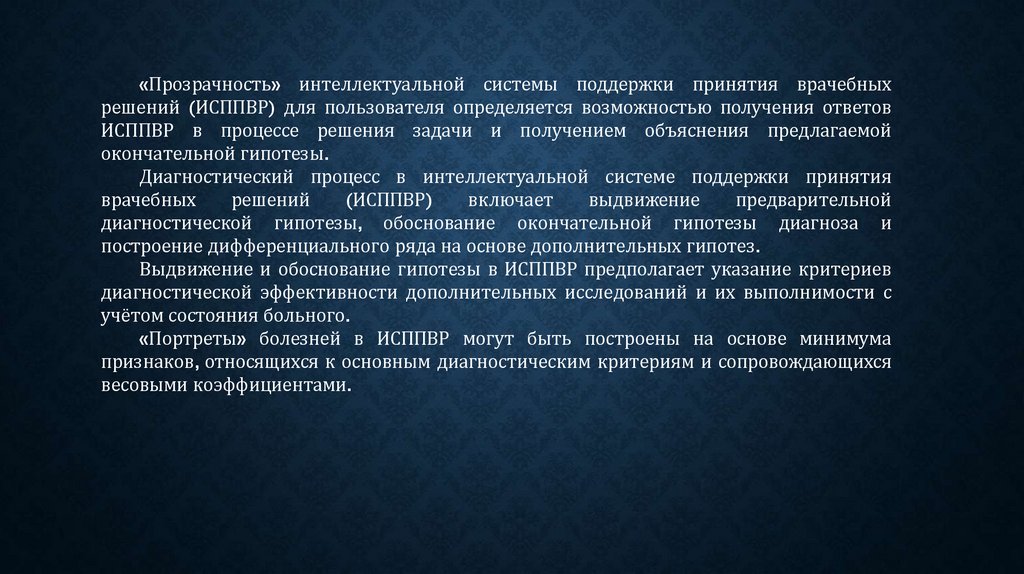 «Прозрачность» интеллектуальной системы поддержки принятия врачебных решений (ИСППВР) для пользователя определяется возможностью получения ответов ИСППВР в процессе решения задачи и получением объяснения предлагаемой окончательной гипотезы.

Диагностический процесс в интеллектуальной системе поддержки принятия врачебных решений (ИСППВР) включает выдвижение предварительной диагностической гипотезы, обоснование окончательной гипотезы диагноза и построение дифференциального ряда на основе дополнительных гипотез.

Выдвижение и обоснование гипотезы в ИСППВР предполагает указание критериев диагностической эффективности дополнительных исследований и их выполнимости с учётом состояния больного.

«Портреты» болезней в ИСППВР могут быть построены на основе минимума признаков, относящихся к основным диагностическим критериям и сопровождающихся весовыми коэффициентами.